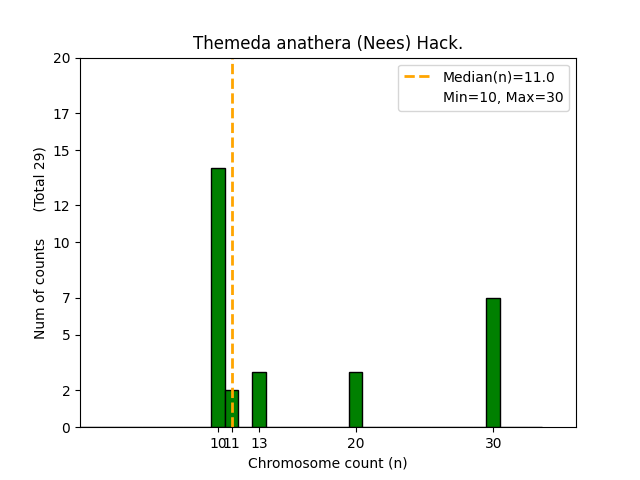 Themeda anathera (Nees) Hack.

Median(n)=11.0
Min=10, Max=30

Num of counts (Total 29)

20
17
15
12
10
7
5
2
0

10 11 13 20 30

Chromosome count (n)